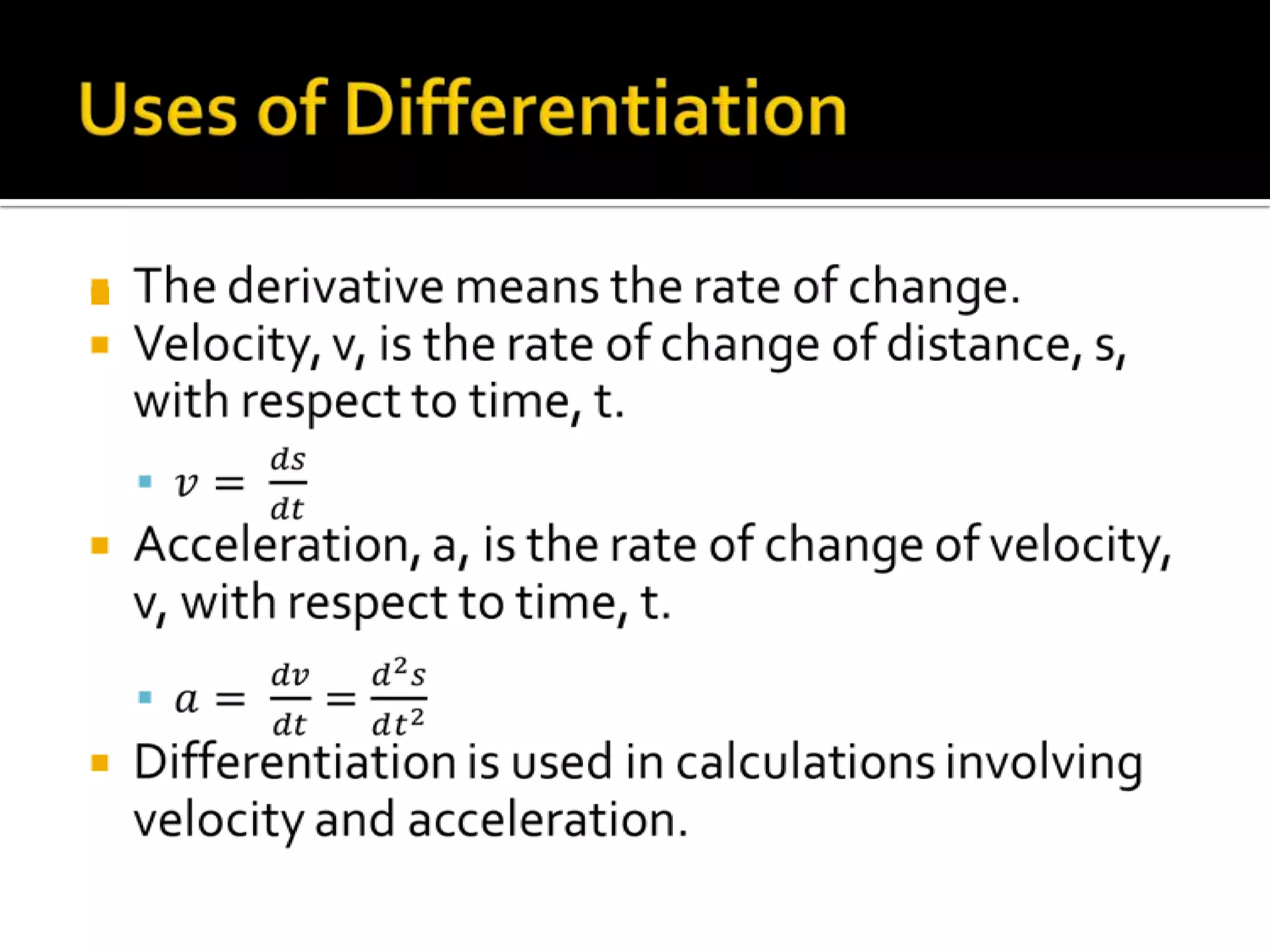 Uses of Differentiation

The derivative means the rate of change.

Velocity, v, is the rate of change of distance, s, with respect to time, t.

$v = \frac{ds}{dt}$

Acceleration, a, is the rate of change of velocity, v, with respect to time, t.

$a = \frac{dv}{dt} = \frac{d^2s}{dt^2}$

Differentiation is used in calculations involving velocity and acceleration.